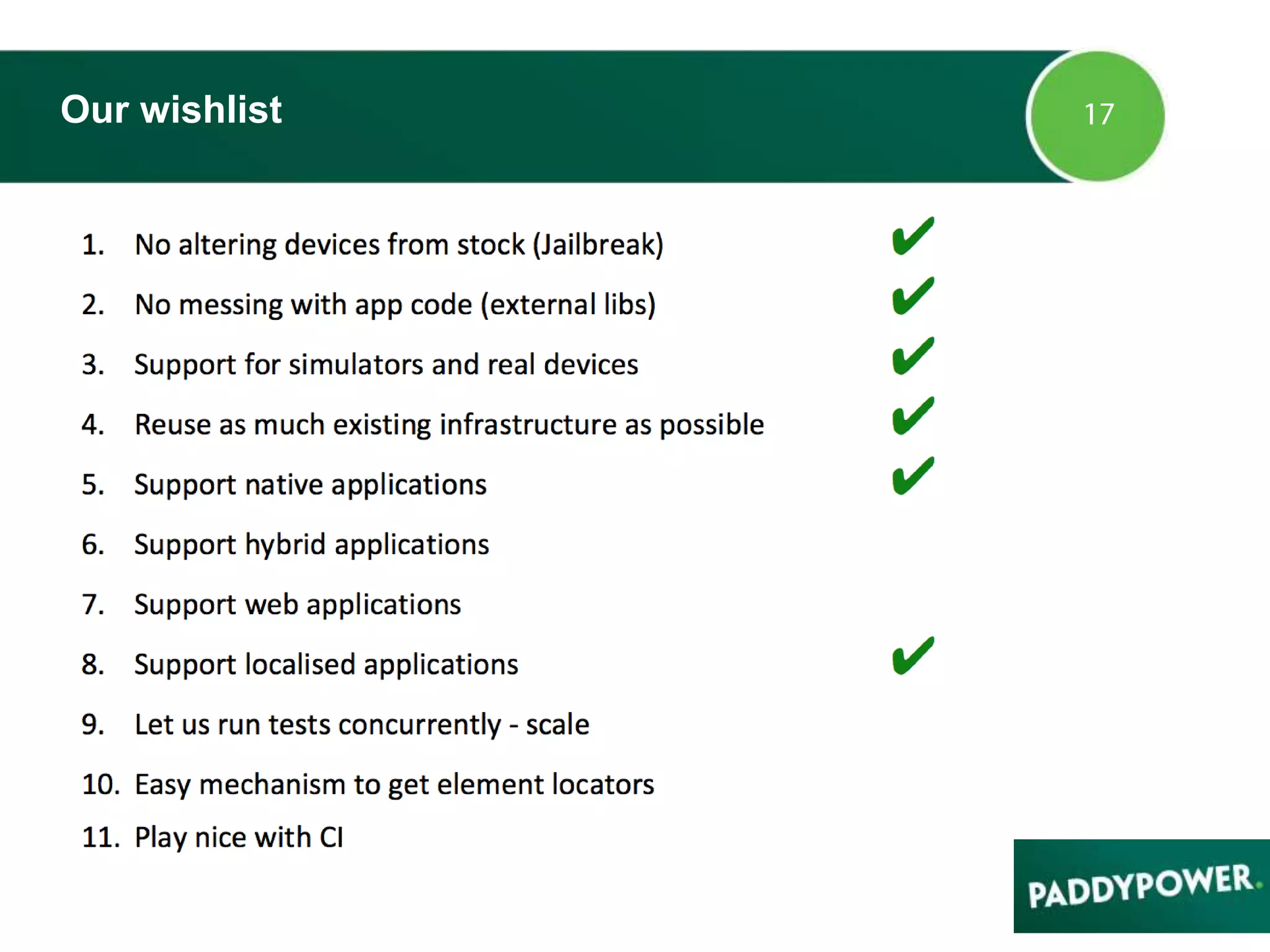 Our wishlist

17

1. No altering devices from stock (Jailbreak) ✔
2. No messing with app code (external libs) ✔
3. Support for simulators and real devices ✔
4. Reuse as much existing infrastructure as possible ✔
5. Support native applications ✔
6. Support hybrid applications
7. Support web applications
8. Support localised applications ✔
9. Let us run tests concurrently - scale
10. Easy mechanism to get element locators
11. Play nice with CI

PADDYPOWER.